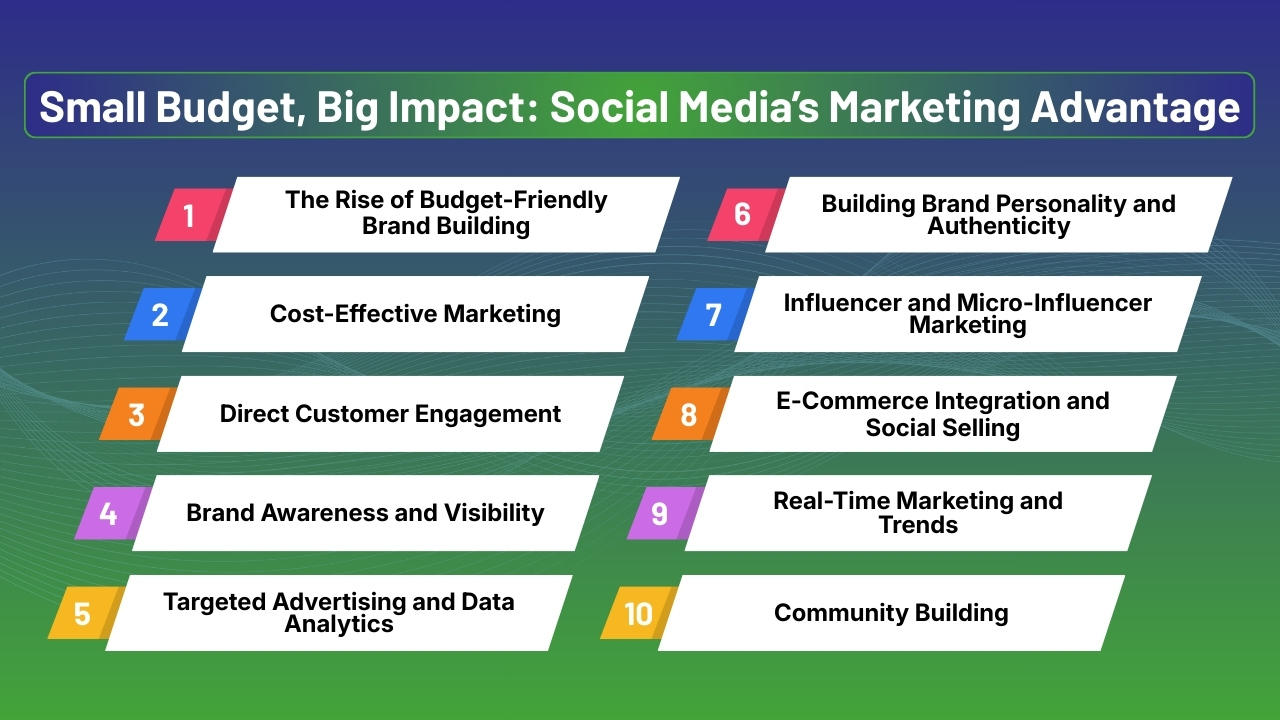 Small Budget, Big Impact: Social Media's Marketing Advantage

1 The Rise of Budget-Friendly Brand Building

2 Cost-Effective Marketing

3 Direct Customer Engagement

4 Brand Awareness and Visibility

5 Targeted Advertising and Data Analytics

6 Building Brand Personality and Authenticity

7 Influencer and Micro-Influencer Marketing

8 E-Commerce Integration and Social Selling

9 Real-Time Marketing and Trends

10 Community Building